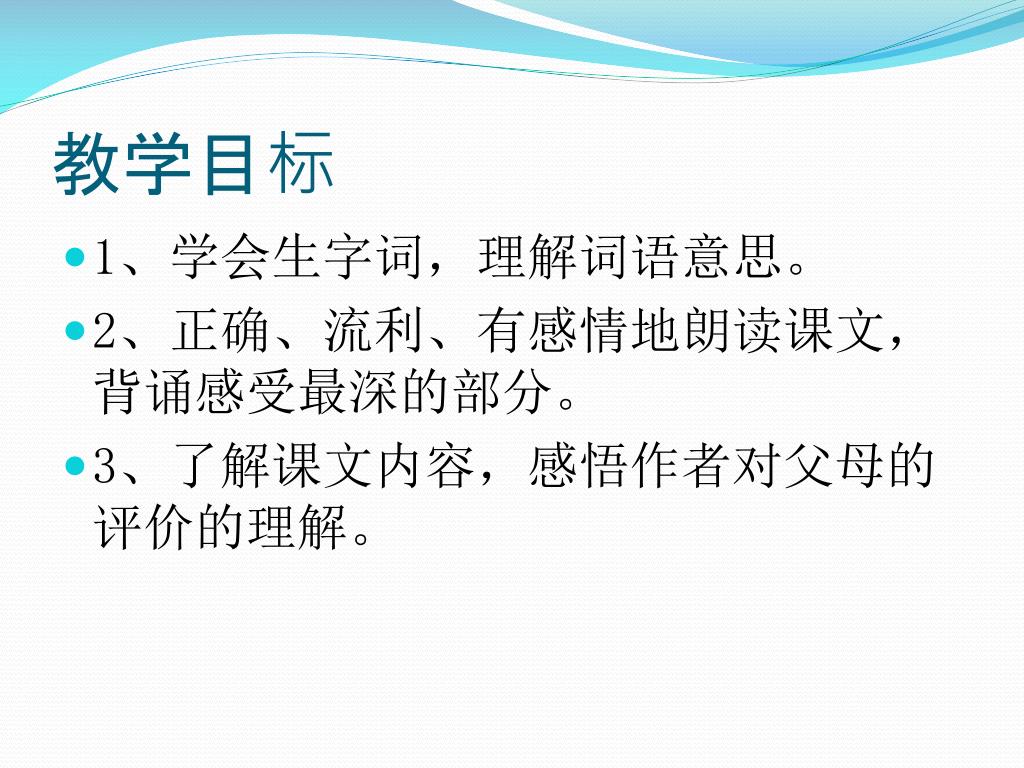 教学目标

1、学会生字词，理解词语意思。

2、正确、流利、有感情地朗读课文，背诵感受最深的部分。

3、了解课文内容，感悟作者对父母的评价的理解。